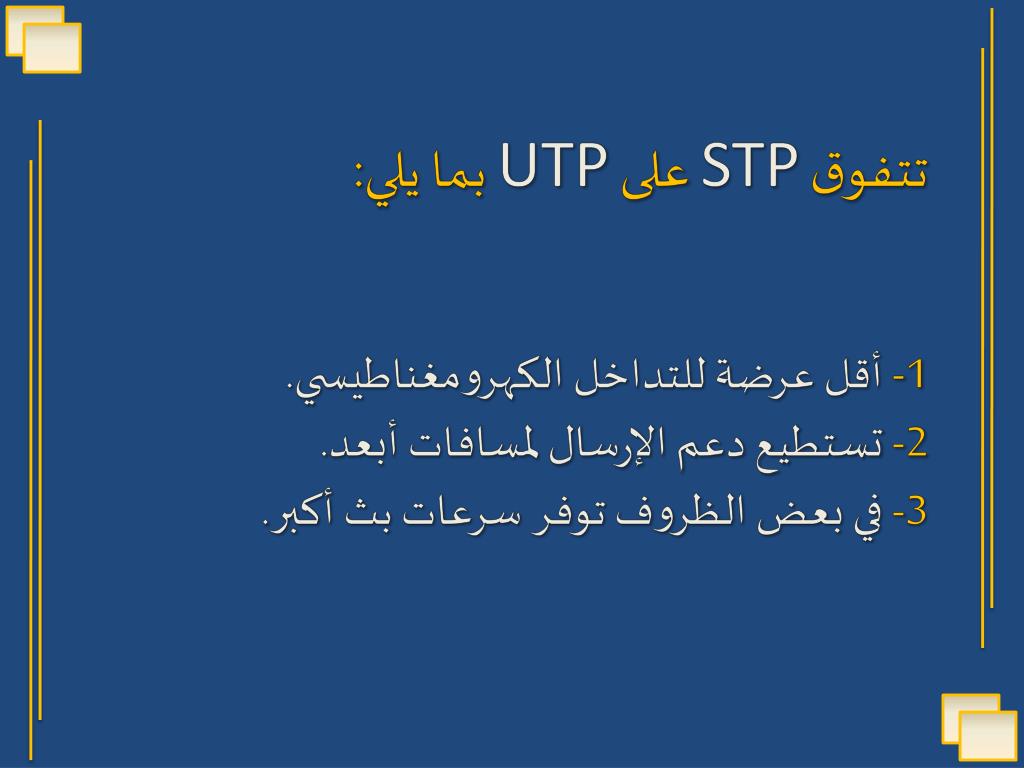 تتفوق STP على UTP بما يلي:

1- أقل عرضة للتداخل الكهرومغناطيسي.
2- تستطيع دعم الإرسال لمسافات أبعد.
3- في بعض الظروف توفر سرعات بث أكبر.